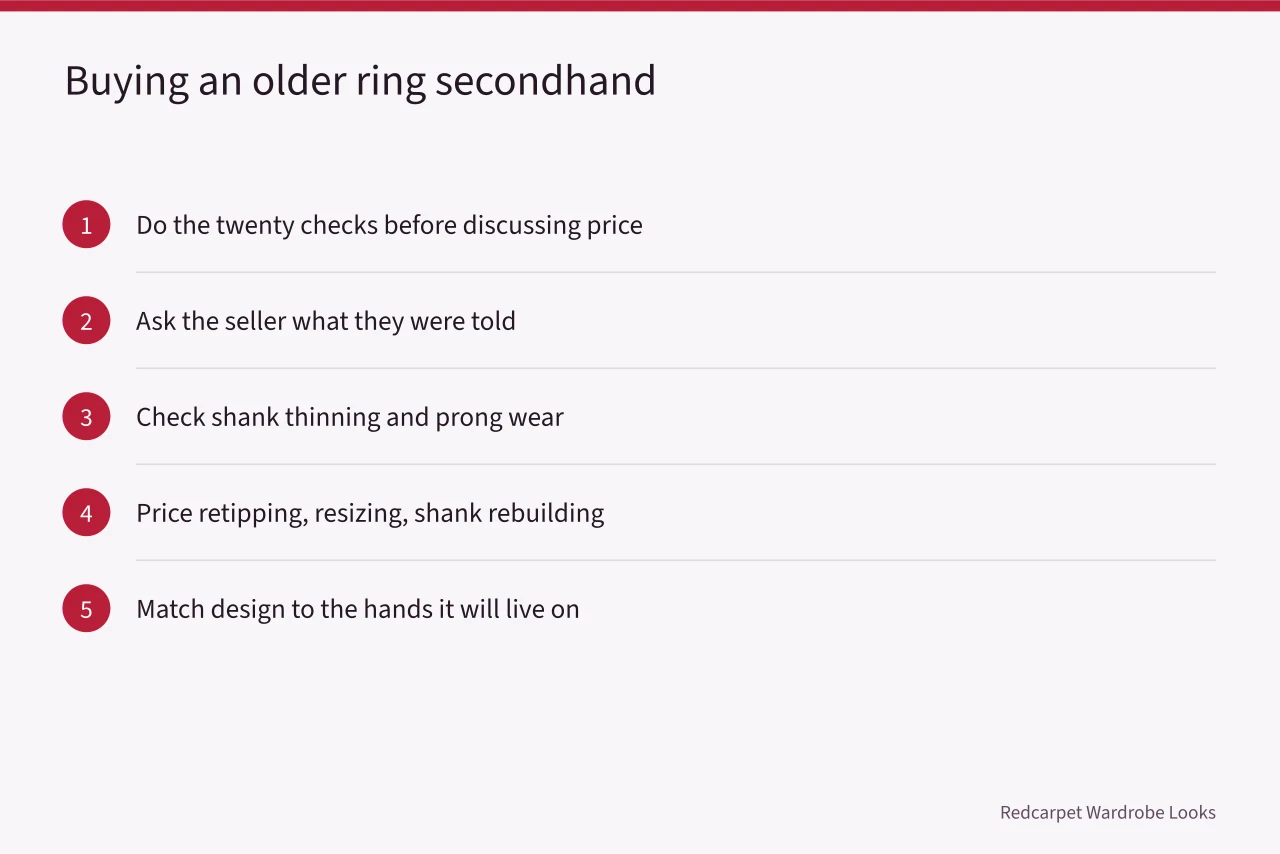 Buying an older ring secondhand

1 Do the twenty checks before discussing price

2 Ask the seller what they were told

3 Check shank thinning and prong wear

4 Price retipping, resizing, shank rebuilding

5 Match design to the hands it will live on

Redcarpet Wardrobe Looks